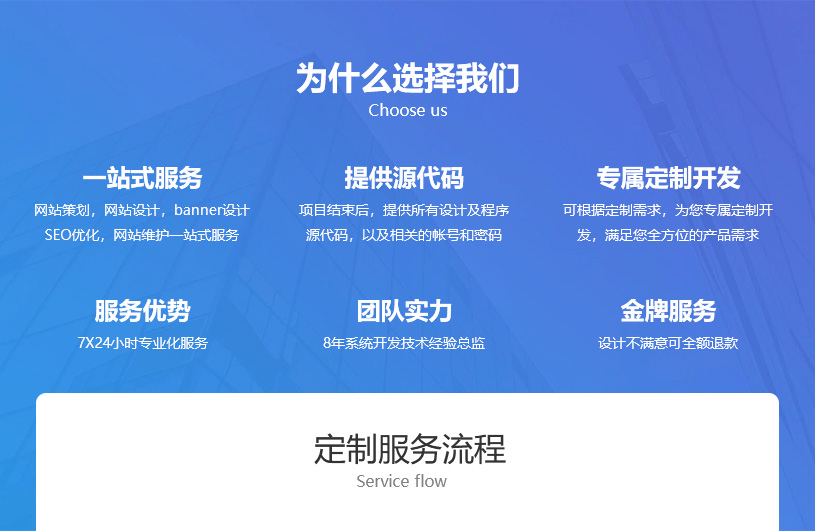 为什么选择我们
Choose us

一站式服务
网站策划，网站设计，banner设计 SEO优化，网站维护一站式服务

提供源代码
项目结束后，提供所有设计及程序源代码，以及相关的帐号和密码

专属定制开发
可根据定制需求，为您专属定制开发，满足您全方位的产品需求

服务优势
7X24小时专业化服务

团队实力
8年系统开发技术经验总监

金牌服务
设计不满意可全额退款

定制服务流程
Service flow